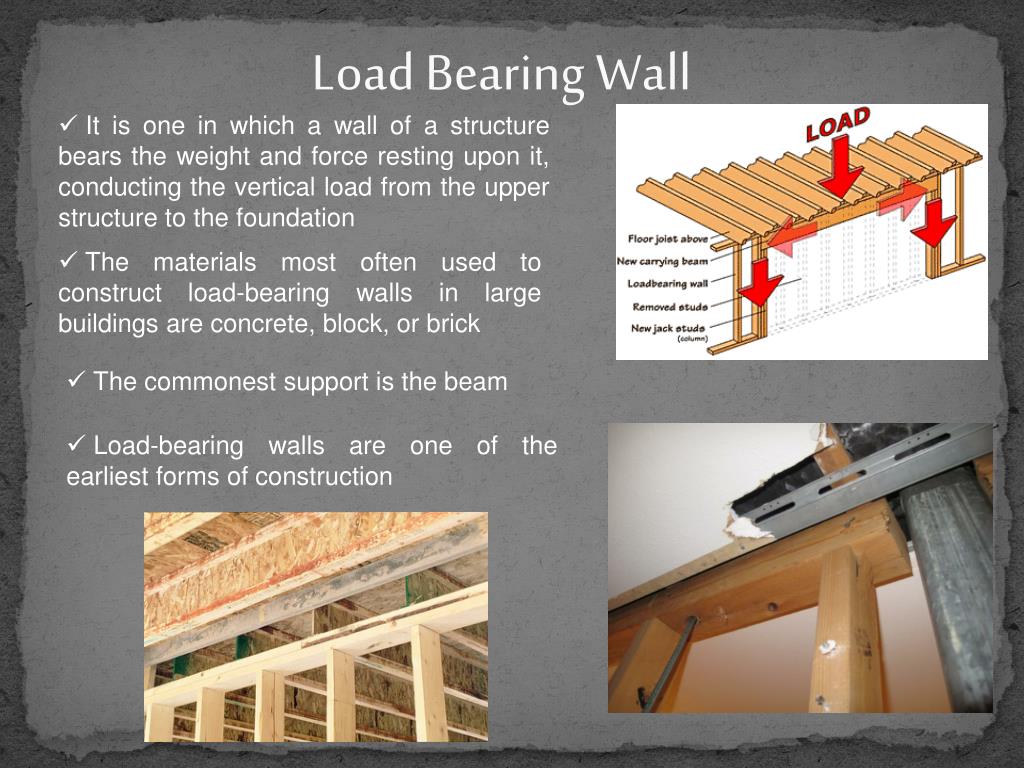 Load Bearing Wall

✓ It is one in which a wall of a structure bears the weight and force resting upon it, conducting the vertical load from the upper structure to the foundation

✓ The materials most often used to construct load-bearing walls in large buildings are concrete, block, or brick

✓ The commonest support is the beam

✓ Load-bearing walls are one of the earliest forms of construction

LOAD

Floor joist above
New carrying beam
Loadbearing wall
Removed studs
New jack studs (column)